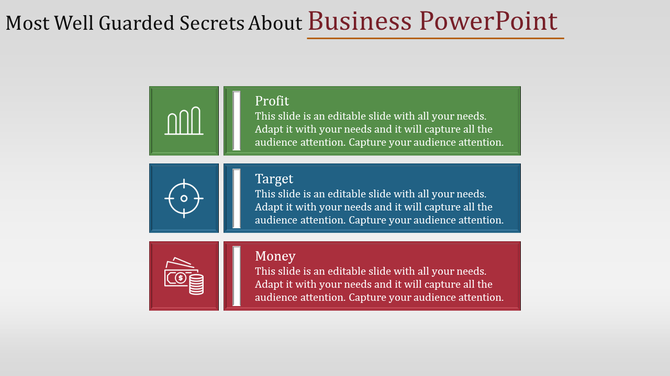 Most Well Guarded Secrets About Business PowerPoint

Profit
This slide is an editable slide with all your needs. Adapt it with your needs and it will capture all the audience attention. Capture your audience attention.

Target
This slide is an editable slide with all your needs. Adapt it with your needs and it will capture all the audience attention. Capture your audience attention.

Money
This slide is an editable slide with all your needs. Adapt it with your needs and it will capture all the audience attention. Capture your audience attention.